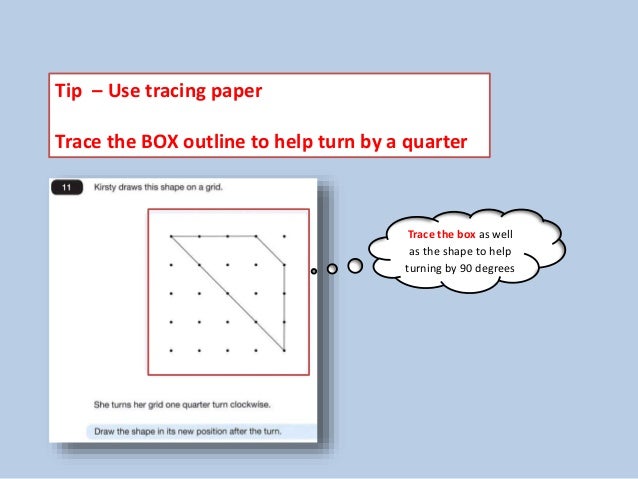 Tip – Use tracing paper

Trace the BOX outline to help turn by a quarter

11 Kirsty draws this shape on a grid.

She turns her grid one quarter turn clockwise.

Draw the shape in its new position after the turn.

Trace the box as well as the shape to help turning by 90 degrees